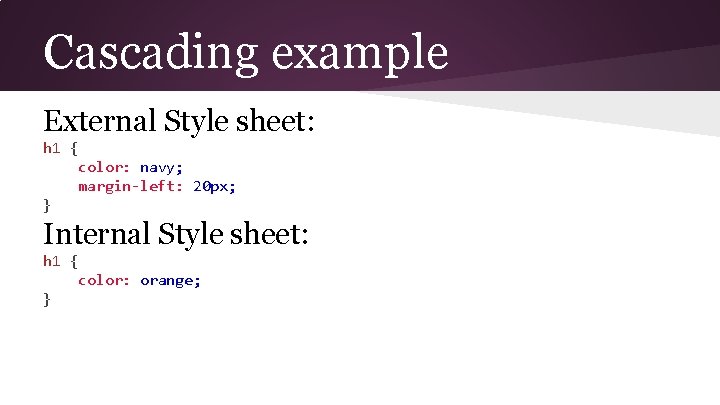 Cascading example

External Style sheet:

h1 {
    color: navy;
    margin-left: 20px;
}

Internal Style sheet:

h1 {
    color: orange;
}